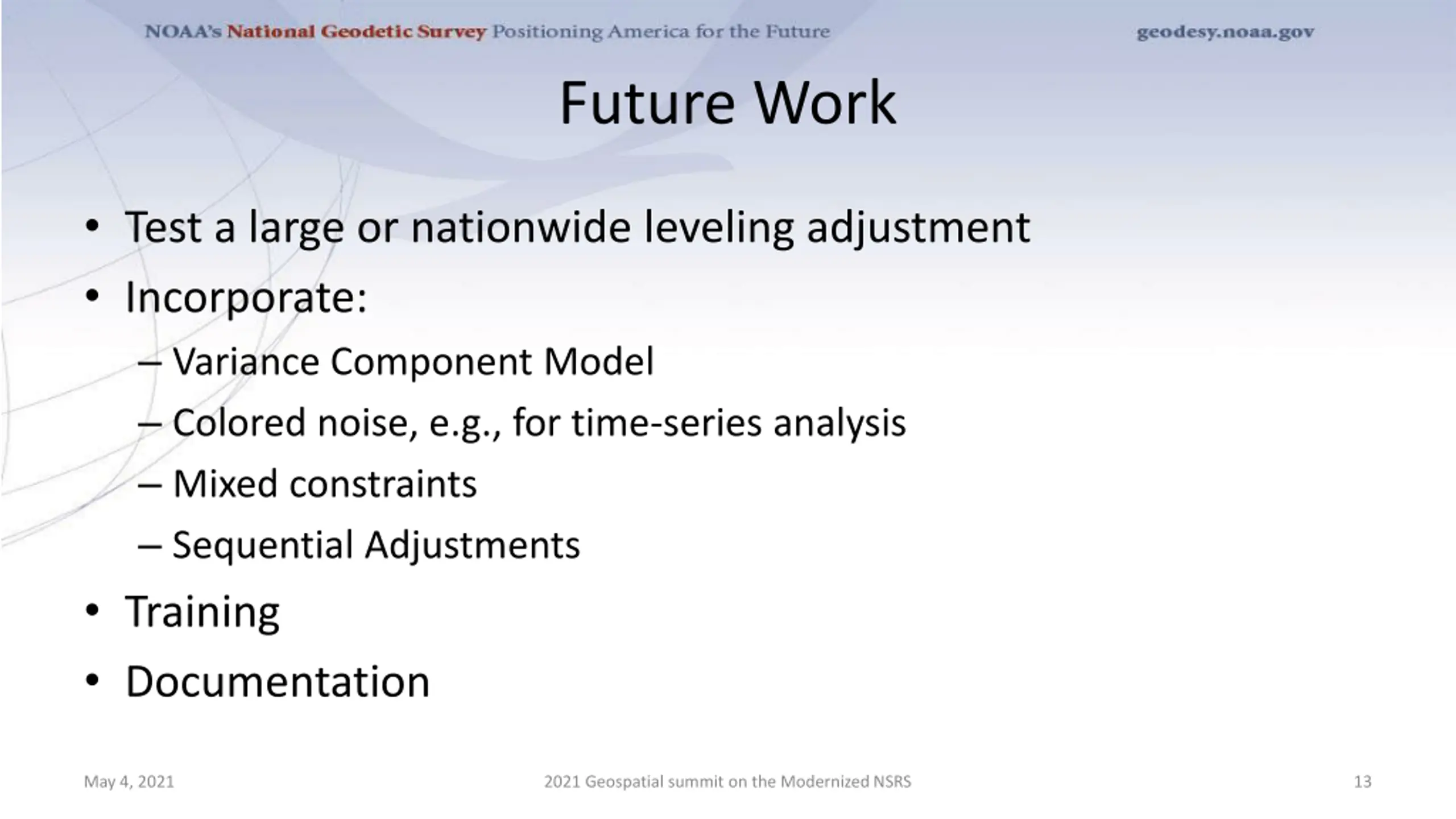 NOAA's National Geodetic Survey Positioning America for the Future

geodesy.noaa.gov

Future Work

• Test a large or nationwide leveling adjustment
• Incorporate:
– Variance Component Model
– Colored noise, e.g., for time-series analysis
– Mixed constraints
– Sequential Adjustments
• Training
• Documentation

May 4, 2021

2021 Geospatial summit on the Modernized NSRS

13